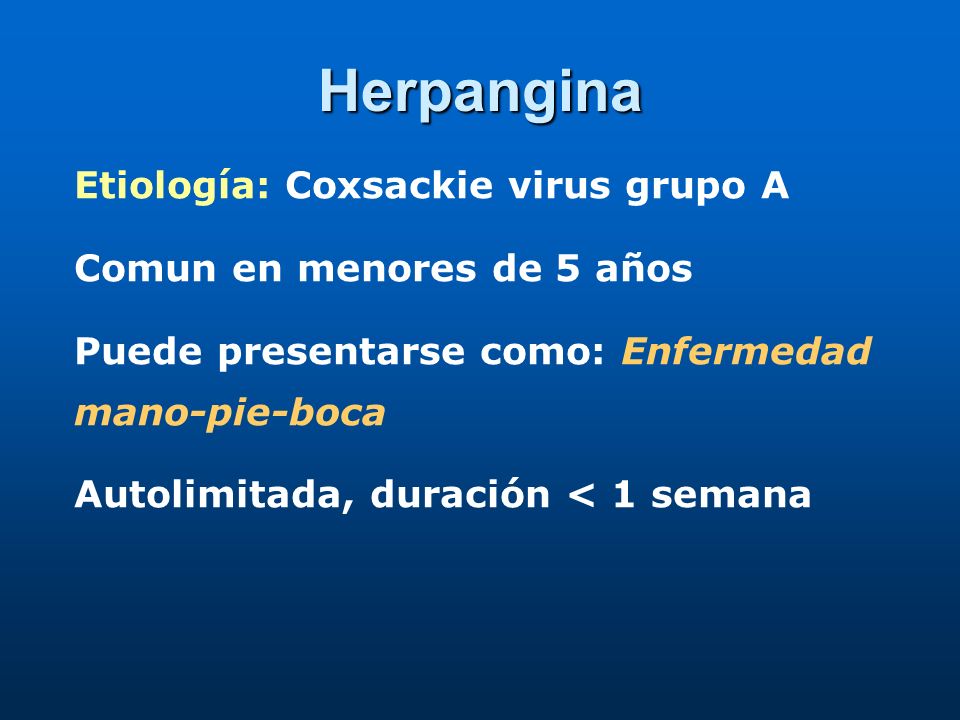 Herpangina

Etiología: Coxsackie virus grupo A

Comun en menores de 5 años

Puede presentarse como: Enfermedad mano-pie-boca

Autolimitada, duración < 1 semana